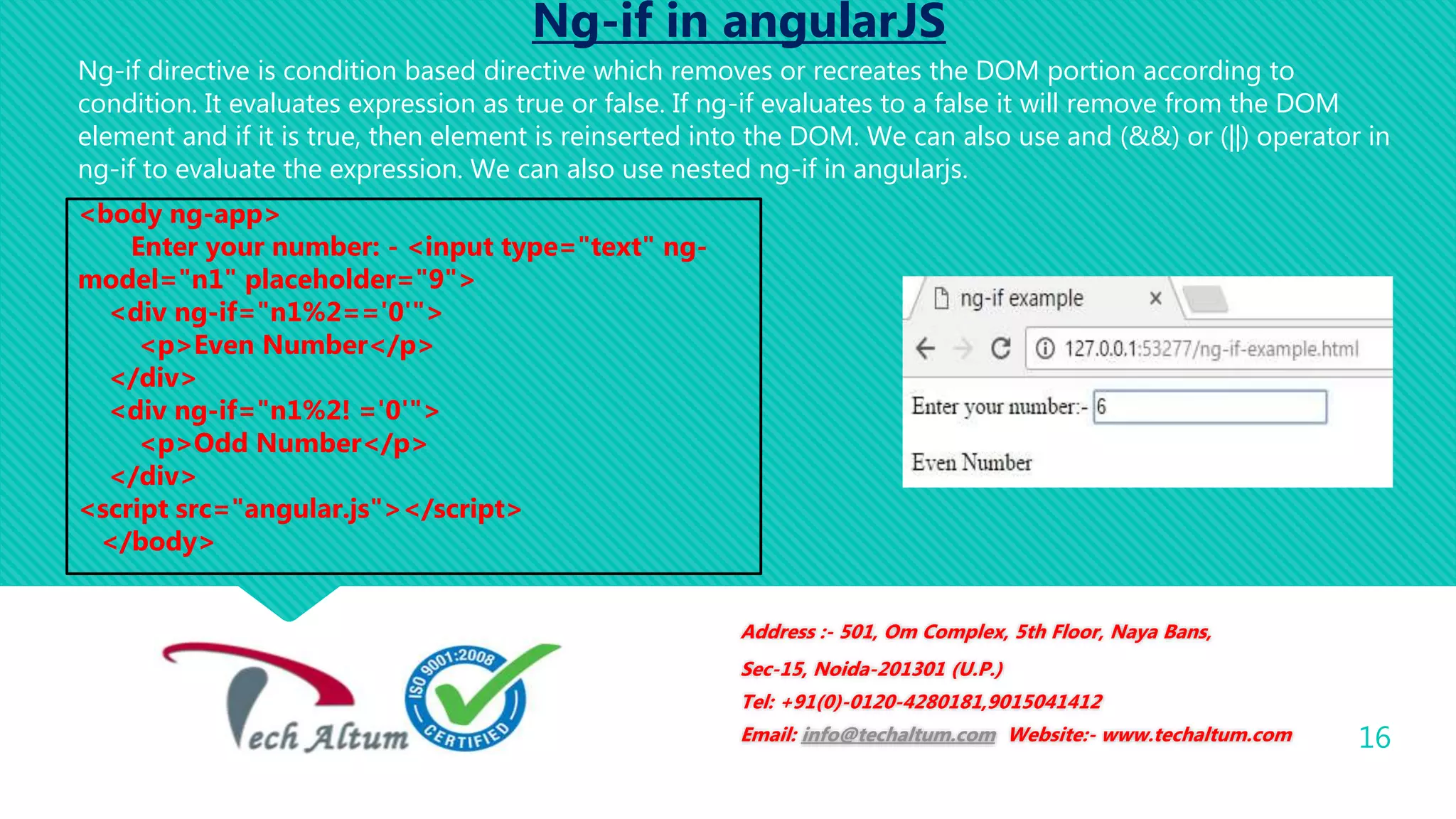 Ng-if in angularJS

Ng-if directive is condition based directive which removes or recreates the DOM portion according to condition. It evaluates expression as true or false. If ng-if evaluates to a false it will remove from the DOM element and if it is true, then element is reinserted into the DOM. We can also use and (&&) or (||) operator in ng-if to evaluate the expression. We can also use nested ng-if in angularjs.

<body ng-app>
Enter your number: - <input type="text" ng-model="n1" placeholder="9">
<div ng-if="n1%2=='0'">
<p>Even Number</p>
</div>
<div ng-if="n1%2! ='0'">
<p>Odd Number</p>
</div>
<script src="angular.js"></script>
</body>

ng-if example ×

127.0.0.1:53277/ng-if-example.html

Enter your number:- 6

Even Number

Tech Altum

ISO 9001:2008 CERTIFIED

Address :- 501, Om Complex, 5th Floor, Naya Bans,
Sec-15, Noida-201301 (U.P.)
Tel: +91(0)-0120-4280181,9015041412
Email: info@techaltum.com Website:- www.techaltum.com

16